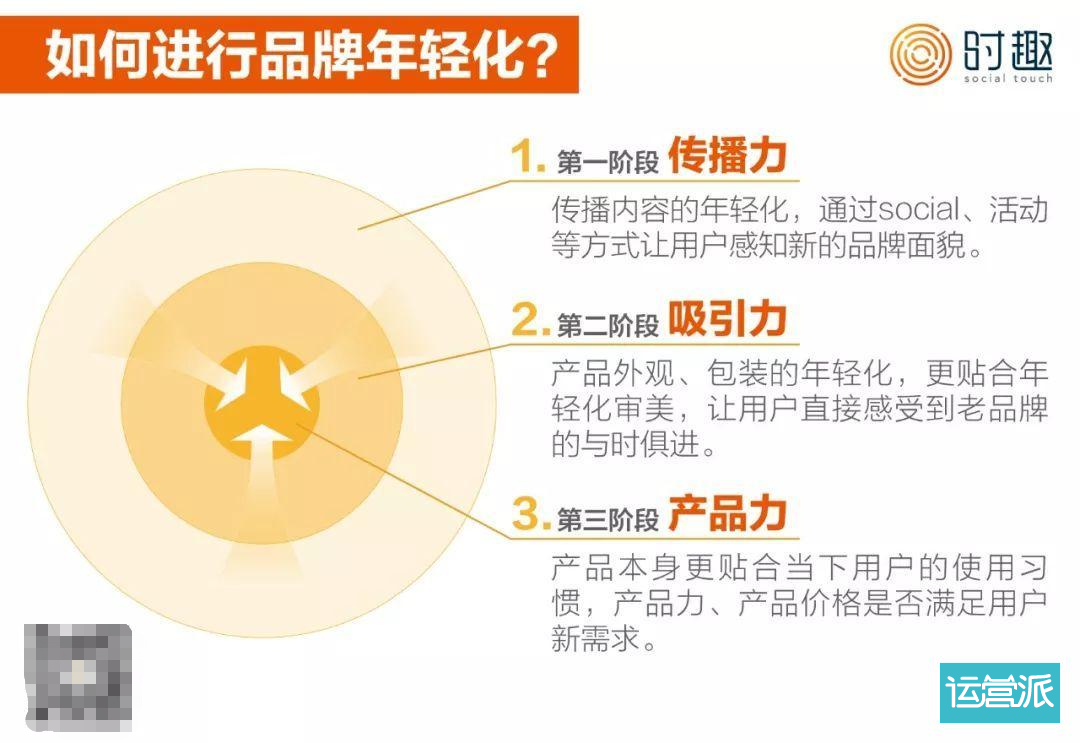 如何进行品牌年轻化？

时趣
social touch

1. 第一阶段 传播力
传播内容的年轻化，通过social、活动等方式让用户感知新的品牌面貌。

2. 第二阶段 吸引力
产品外观、包装的年轻化，更贴合年轻化审美，让用户直接感受到老品牌的与时俱进。

3. 第三阶段 产品力
产品本身更贴合当下用户的使用习惯，产品力、产品价格是否满足用户新需求。

运营派